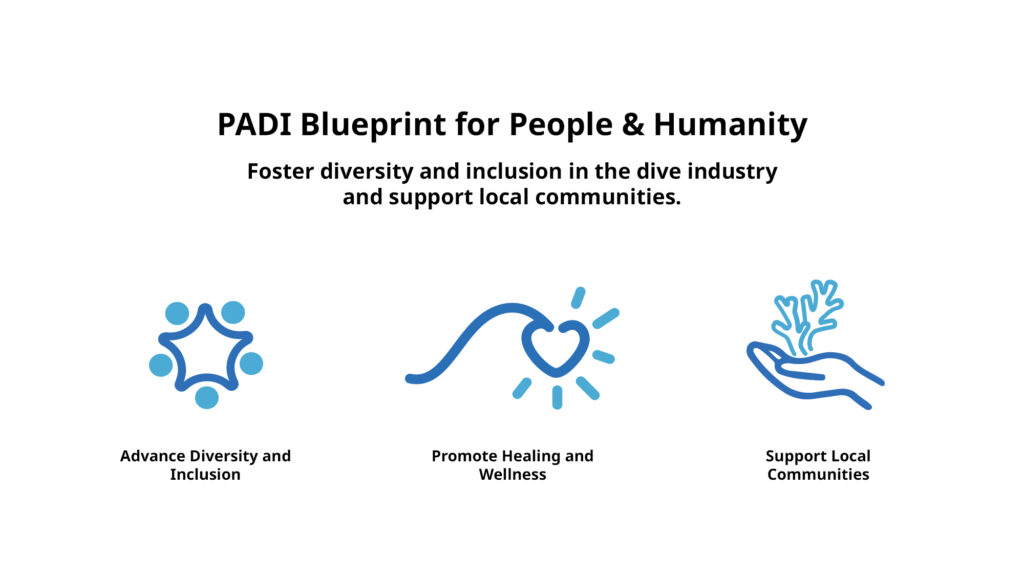 PADI Blueprint for People & Humanity

Foster diversity and inclusion in the dive industry and support local communities.

Advance Diversity and Inclusion

Promote Healing and Wellness

Support Local Communities